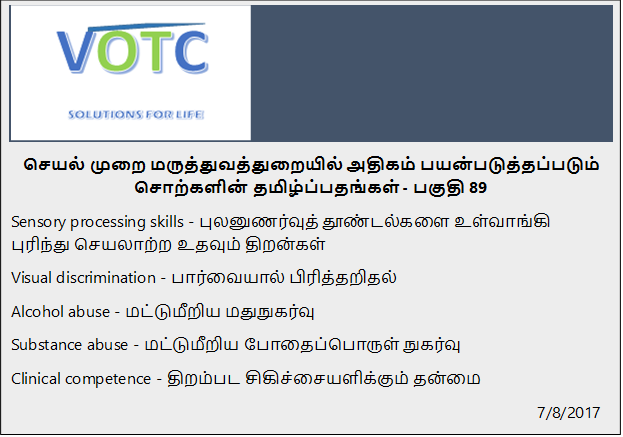 VOTC
SOLUTIONS FOR LIFE

செயல் முறை மருத்துவத்துறையில் அதிகம் பயன்படுத்தப்படும் சொற்களின் தமிழ்ப்பதங்கள் - பகுதி 89

Sensory processing skills - புலனுணர்வுத் தூண்டல்களை உள்வாங்கி புரிந்து செயலாற்ற உதவும் திறன்கள்

Visual discrimination - பார்வையால் பிரித்தறிதல்

Alcohol abuse - மட்டுமீறிய மதுநுகர்வு

Substance abuse - மட்டுமீறிய போதைப்பொருள் நுகர்வு

Clinical competence - திறம்பட சிகிச்சையளிக்கும் தன்மை

7/8/2017